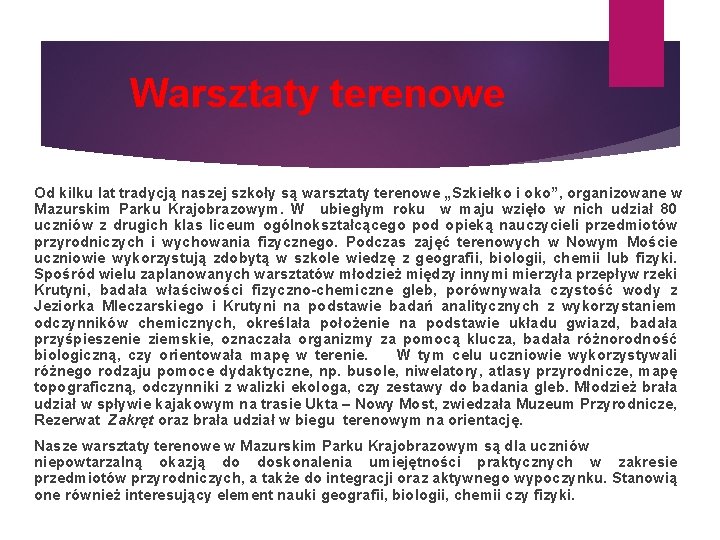 Warsztaty terenowe

Od kilku lat tradycją naszej szkoły są warsztaty terenowe „Szkiełko i oko”, organizowane w Mazurskim Parku Krajobrazowym. W ubiegłym roku w maju wzięło w nich udział 80 uczniów z drugich klas liceum ogólnokształcącego pod opieką nauczycieli przedmiotów przyrodniczych i wychowania fizycznego. Podczas zajęć terenowych w Nowym Moście uczniowie wykorzystują zdobytą w szkole wiedzę z geografii, biologii, chemii lub fizyki. Spośród wielu zaplanowanych warsztatów młodzież między innymi mierzyła przepływ rzeki Krutyni, badała właściwości fizyczno-chemiczne gleb, porównywała czystość wody z Jeziorka Mleczarskiego i Krutyni na podstawie badań analitycznych z wykorzystaniem odczynników chemicznych, określała położenie na podstawie układu gwiazd, badała przyśpieszenie ziemskie, oznaczała organizmy za pomocą klucza, badała różnorodność biologiczną, czy orientowała mapę w terenie. W tym celu uczniowie wykorzystywali różnego rodzaju pomoce dydaktyczne, np. busole, niwelatory, atlasy przyrodnicze, mapę topograficzną, odczynniki z walizki ekologa, czy zestawy do badania gleb. Młodzież brała udział w spływie kajakowym na trasie Ukta – Nowy Most, zwiedzała Muzeum Przyrodnicze, Rezerwat Zakręt oraz brała udział w biegu terenowym na orientację.

Nasze warsztaty terenowe w Mazurskim Parku Krajobrazowym są dla uczniów niepowtarzalną okazją do doskonalenia umiejętności praktycznych w zakresie przedmiotów przyrodniczych, a także do integracji oraz aktywnego wypoczynku. Stanowią one również interesujący element nauki geografii, biologii, chemii czy fizyki.